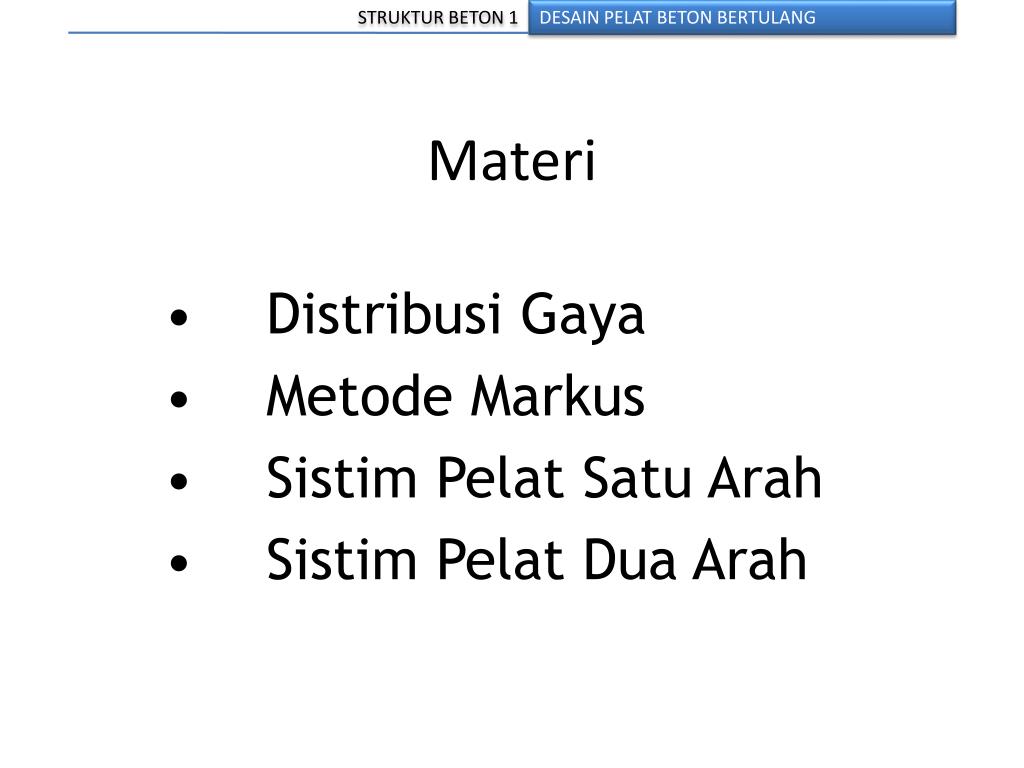 STRUKTUR BETON 1 DESAIN PELAT BETON BERTULANG

Materi

• Distribusi Gaya
• Metode Markus
• Sistim Pelat Satu Arah
• Sistim Pelat Dua Arah